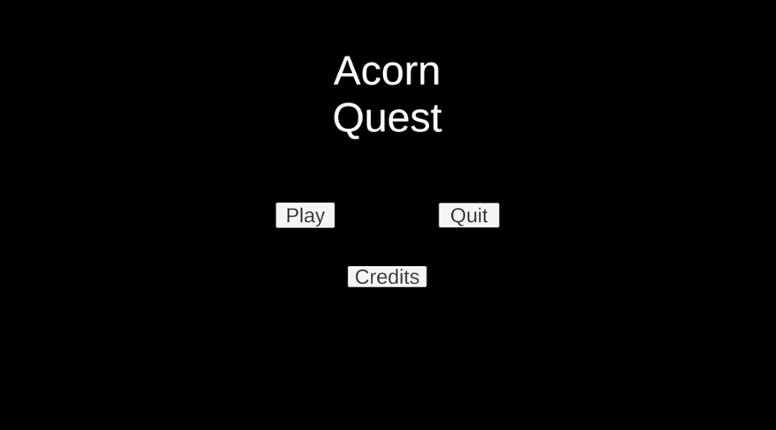 Acorn
Quest

Play

Quit

Credits